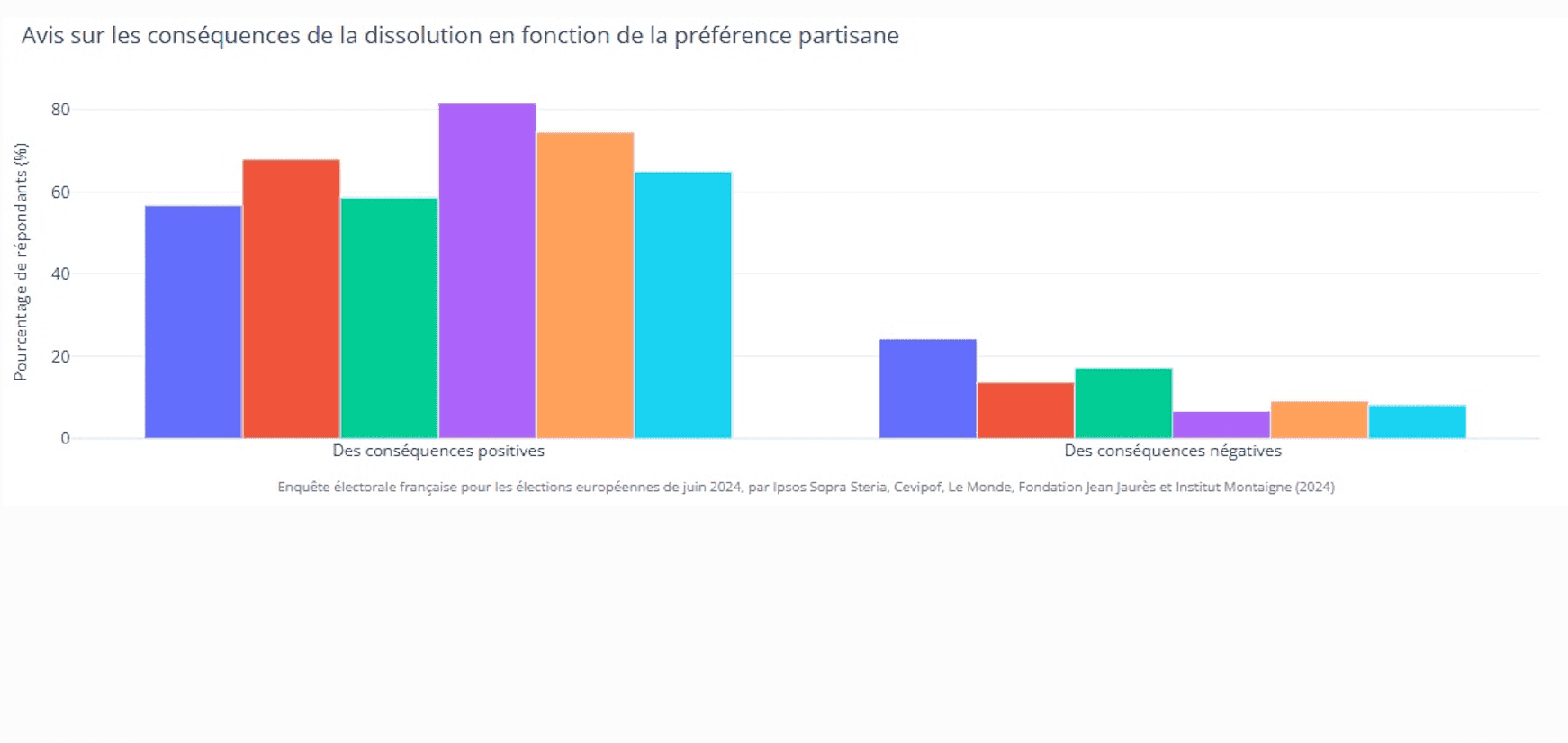 Avis sur les conséquences de la dissolution en fonction de la préférence partisane

Pourcentage de répondants (%)

80
60
40
20
0

Des conséquences positives
Des conséquences négatives

Enquête électorale française pour les élections européennes de juin 2024, par Ipsos Sopra Steria, Cevipof, Le Monde, Fondation Jean Jaurès et Institut Montaigne (2024)